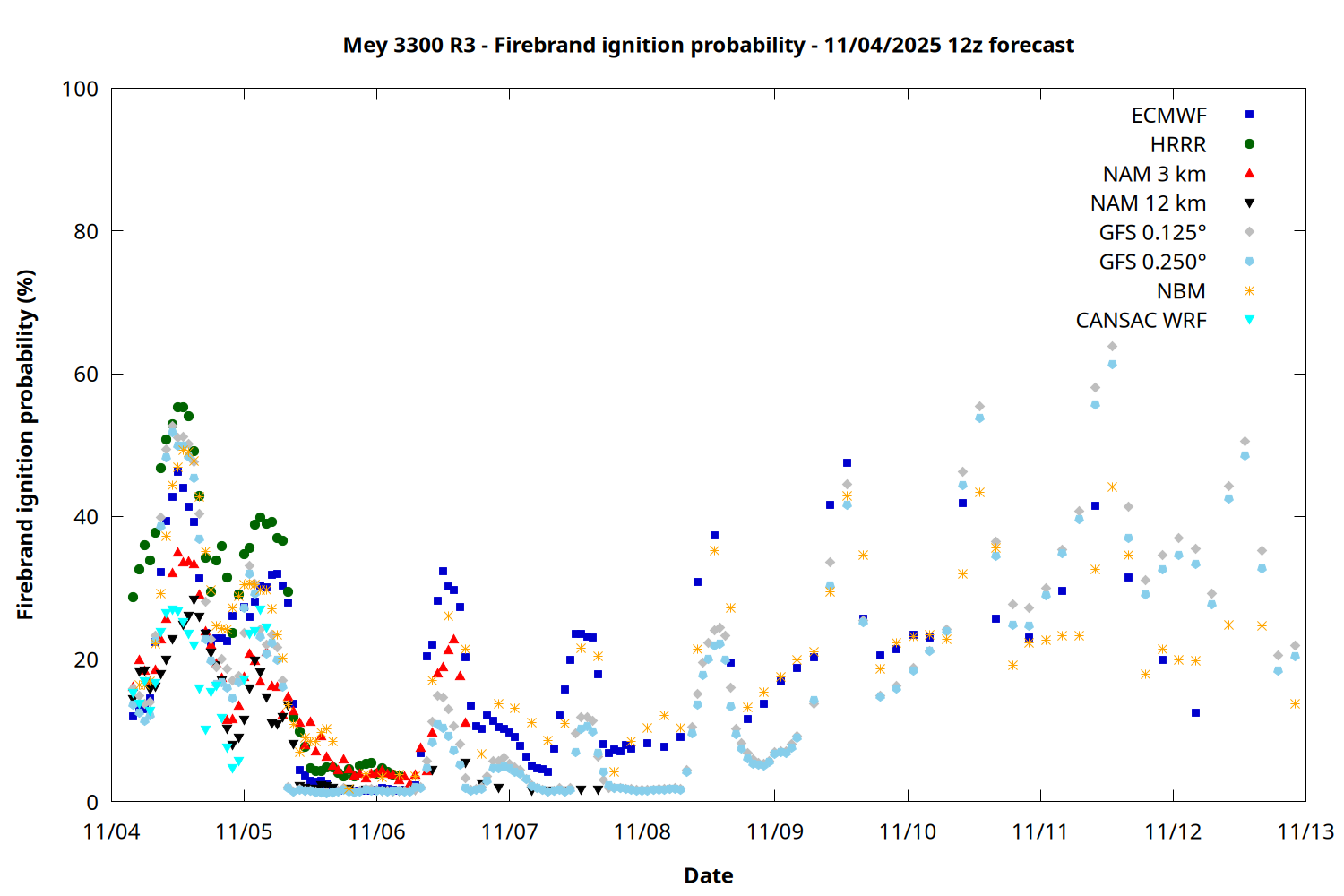 Mey 3300 R3 - Firebrand ignition probability - 11/04/2025 12z forecast

Firebrand ignition probability (%)

100
80
60
40
20
0

ECMWF
HRRR
NAM 3 km
NAM 12 km
GFS 0.125°
GFS 0.250°
NBM
CANSAC WRF

11/04
11/05
11/06
11/07
11/08
11/09
11/10
11/11
11/12
11/13

Date